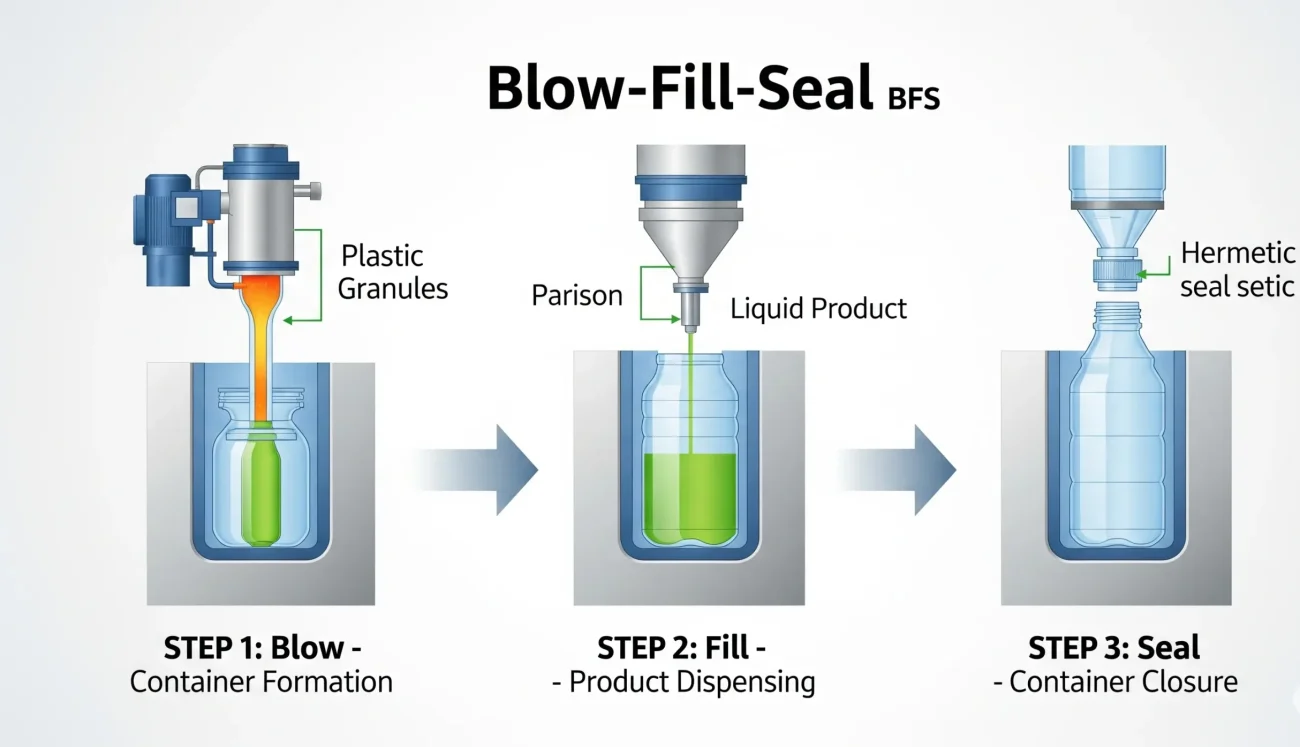 Blow-Fill-Seal BFS

Plastic Granules

Parison

Liquid Product

Hermetic seal setic

STEP 1: Blow - Container Formation

STEP 2: Fill - - Product Dispensing

STEP 3: Seal - Container Closure